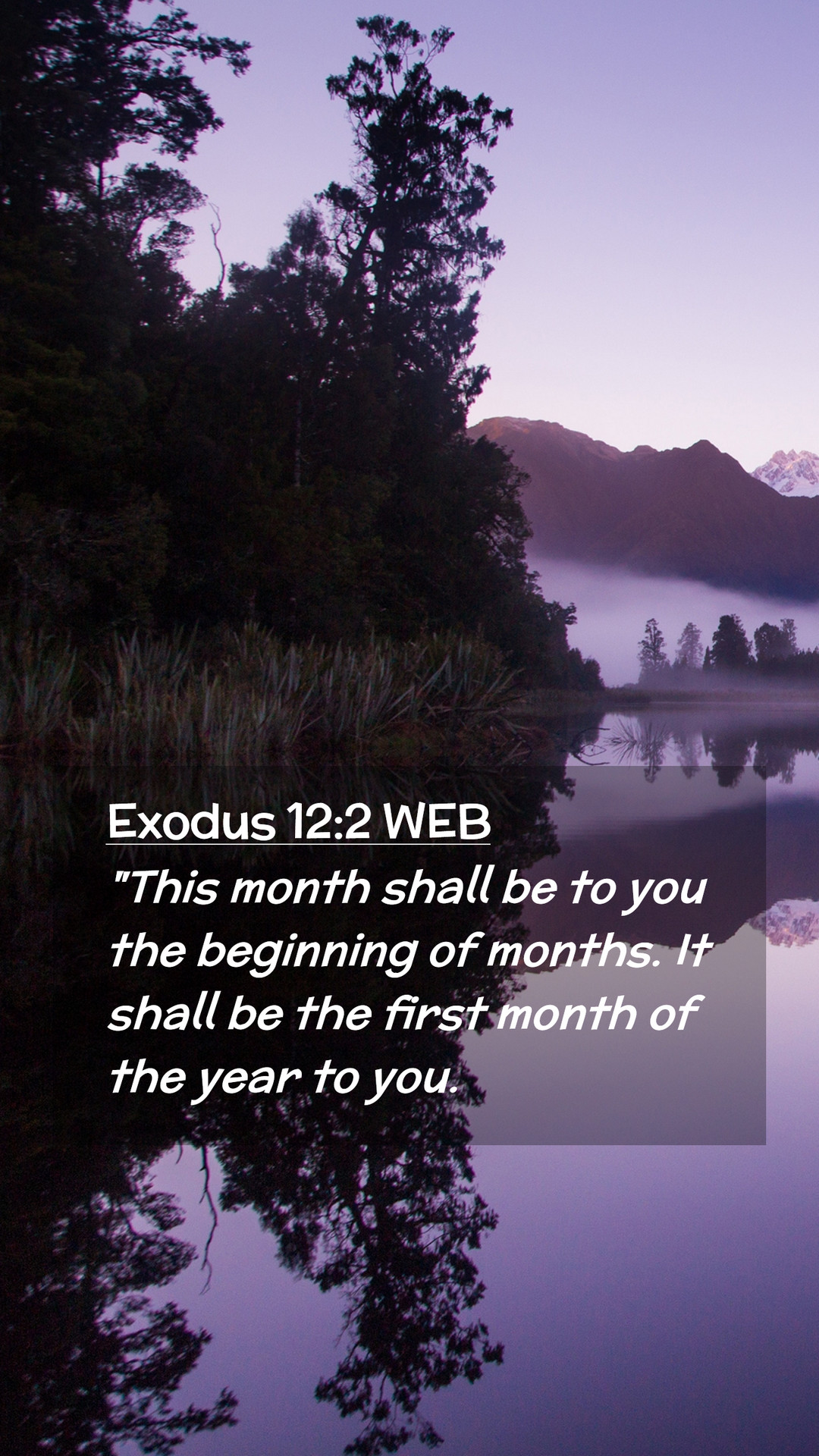 Exodus 12:2 WEB
"This month shall be to you the beginning of months. It shall be the first month of the year to you.